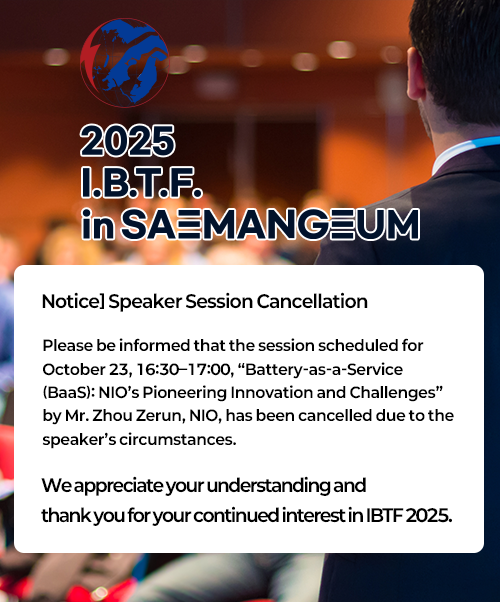 2025
I.B.T.F.
in SAEMANGEUM

Notice] Speaker Session Cancellation

Please be informed that the session scheduled for October 23, 16:30–17:00, “Battery-as-a-Service (BaaS): NIO’s Pioneering Innovation and Challenges” by Mr. Zhou Zerun, NIO, has been cancelled due to the speaker’s circumstances.

We appreciate your understanding and thank you for your continued interest in IBTF 2025.